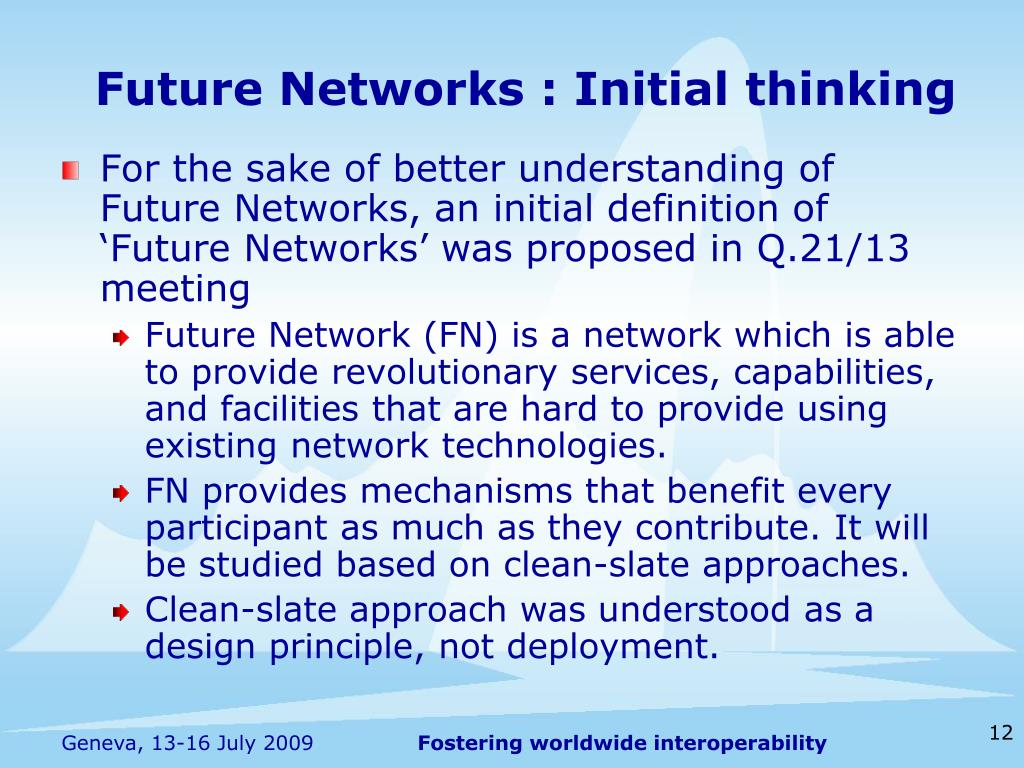 Future Networks : Initial thinking

For the sake of better understanding of Future Networks, an initial definition of ‘Future Networks’ was proposed in Q.21/13 meeting

Future Network (FN) is a network which is able to provide revolutionary services, capabilities, and facilities that are hard to provide using existing network technologies.

FN provides mechanisms that benefit every participant as much as they contribute. It will be studied based on clean-slate approaches.

Clean-slate approach was understood as a design principle, not deployment.

Geneva, 13-16 July 2009

Fostering worldwide interoperability

12